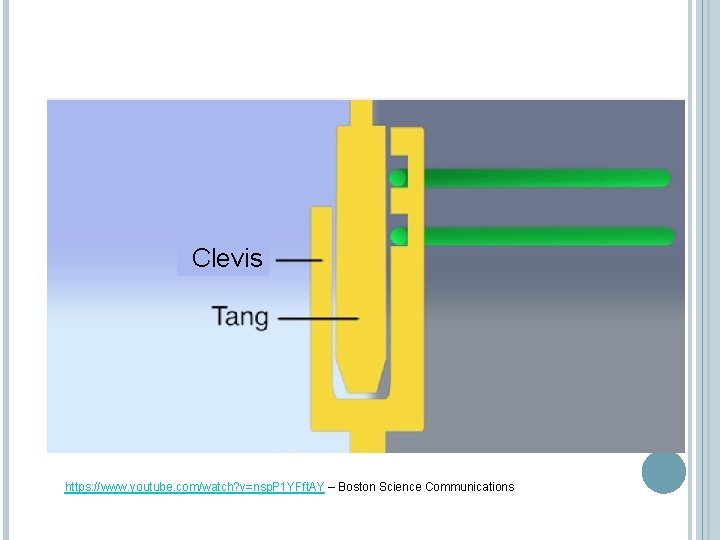 Clevis

Tang

https://www.youtube.com/watch?v=nspP1YFftAY – Boston Science Communications